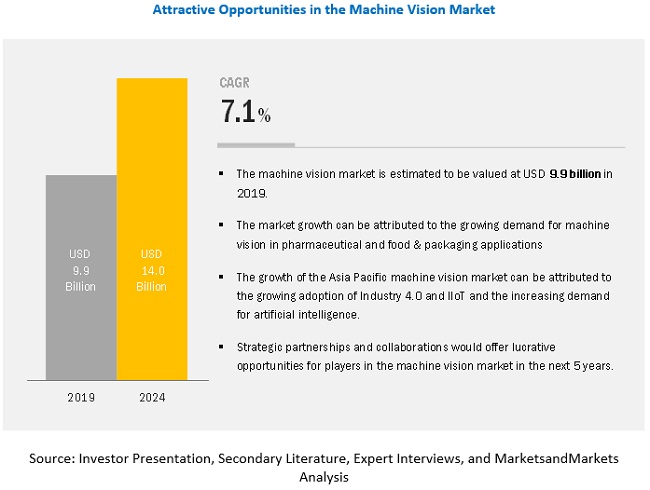 Attractive Opportunities in the Machine Vision Market

USD 9.9 Billion

USD 14.0 Billion

2019

2024

CAGR

7.1%

▪ The machine vision market is estimated to be valued at USD 9.9 billion in 2019.

▪ The market growth can be attributed to the growing demand for machine vision in pharmaceutical and food & packaging applications

▪ The growth of the Asia Pacific machine vision market can be attributed to the growing adoption of Industry 4.0 and IIoT and the increasing demand for artificial intelligence.

▪ Strategic partnerships and collaborations would offer lucrative opportunities for players in the machine vision market in the next 5 years.

Source: Investor Presentation, Secondary Literature, Expert Interviews, and MarketsandMarkets Analysis